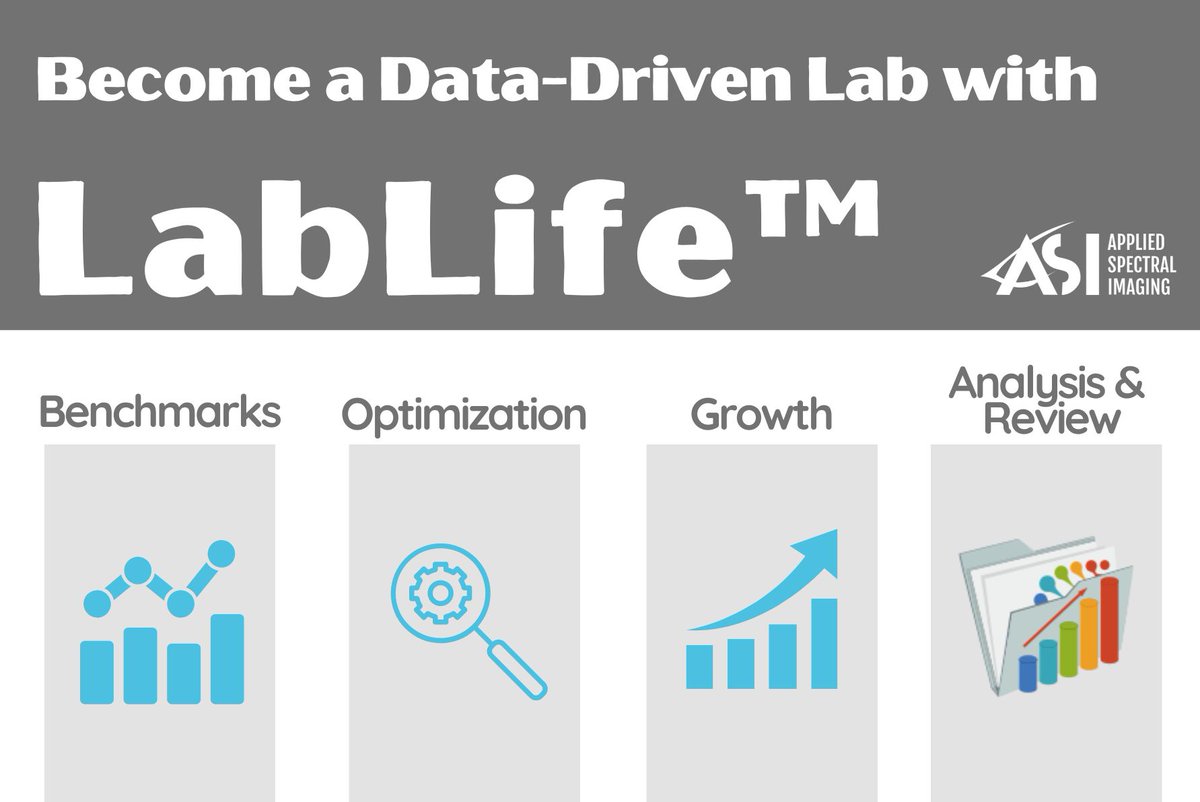 Become a Data-Driven Lab with

LabLife™

ASI APPLIED SPECTRAL IMAGING

Benchmarks

Optimization

Growth

Analysis & Review